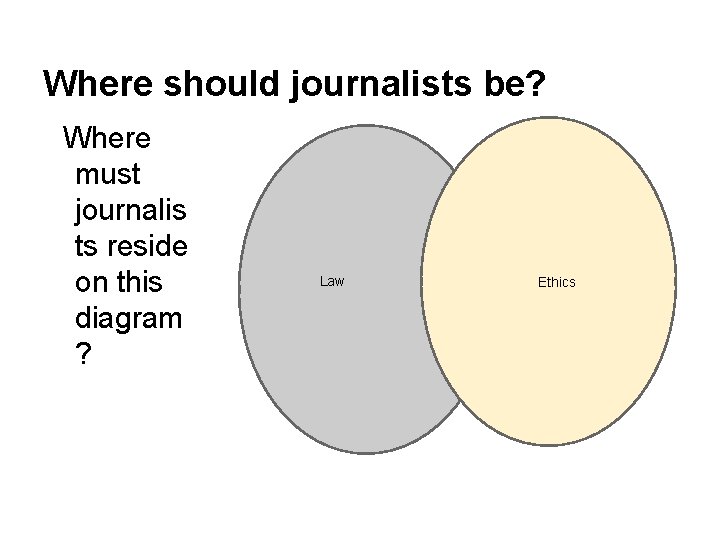 Where should journalists be?

Where must journalists reside on this diagram?

Law

Ethics